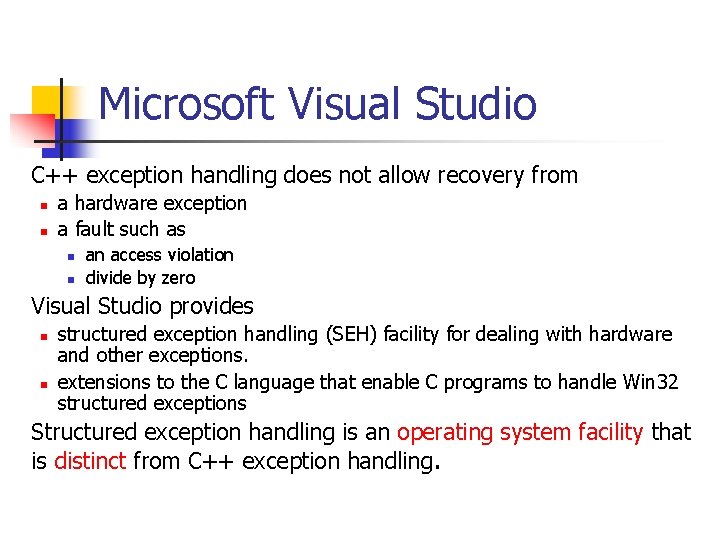 Microsoft Visual Studio

C++ exception handling does not allow recovery from

- a hardware exception
- a fault such as
  - an access violation
  - divide by zero

Visual Studio provides

- structured exception handling (SEH) facility for dealing with hardware and other exceptions.
- extensions to the C language that enable C programs to handle Win32 structured exceptions

Structured exception handling is an operating system facility that is distinct from C++ exception handling.